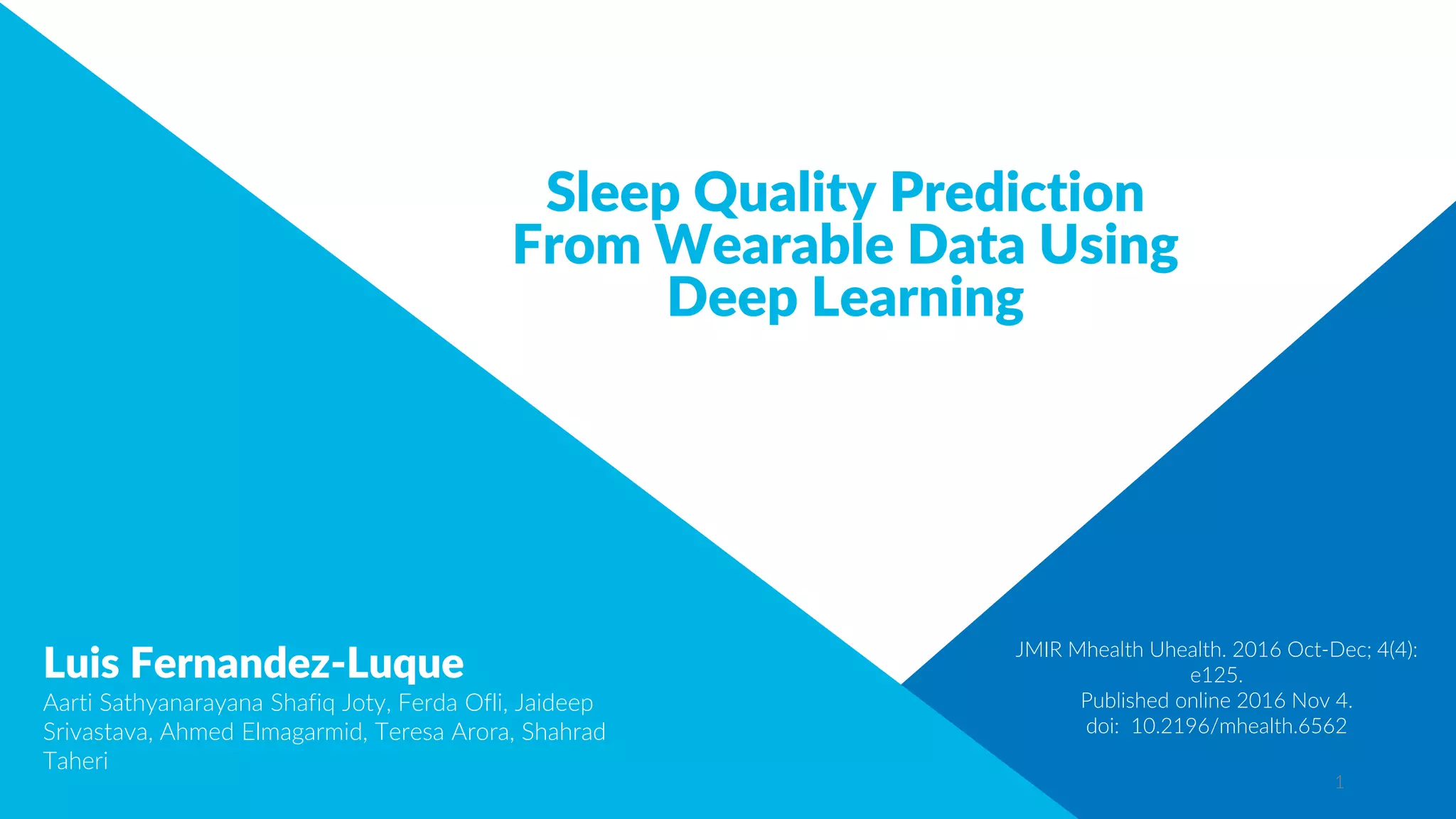 Sleep Quality Prediction From Wearable Data Using Deep Learning

Luis Fernandez-Luque

Aarti Sathyanarayana Shafiq Joty, Ferda Ofli, Jaideep Srivastava, Ahmed Elmagarmid, Teresa Arora, Shahrad Taheri

JMIR Mhealth Uhealth. 2016 Oct-Dec; 4(4): e125.
Published online 2016 Nov 4.
doi: 10.2196/mhealth.6562

1